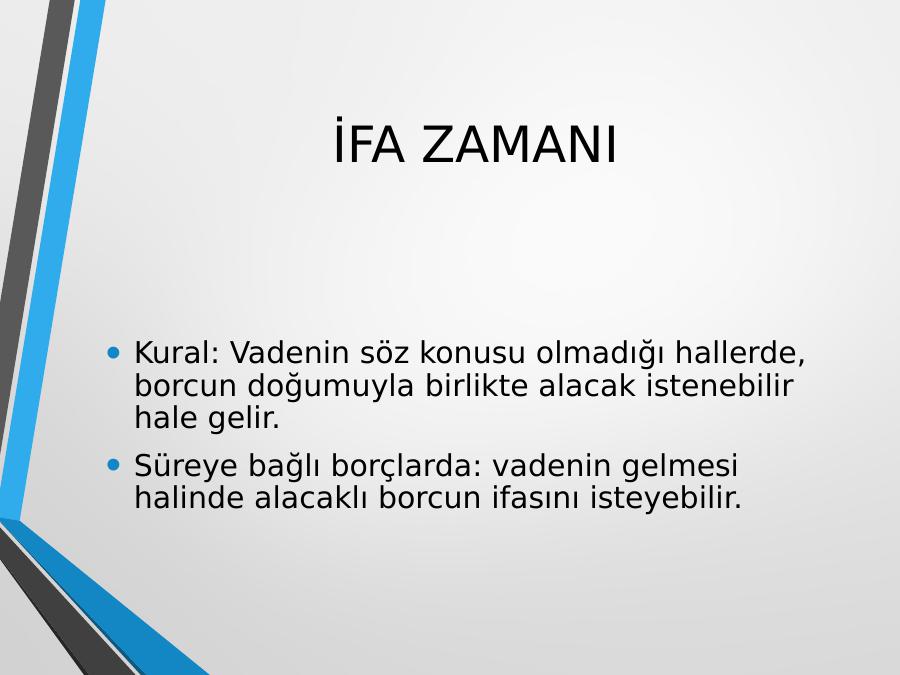 İFA ZAMANI

• Kural: Vadenin söz konusu olmadığı hallerde, borcun doğumuyla birlikte alacak istenebilir hale gelir.

• Süreye bağlı borçlarda: vadenin gelmesi halinde alacaklı borcun ifasını isteyebilir.